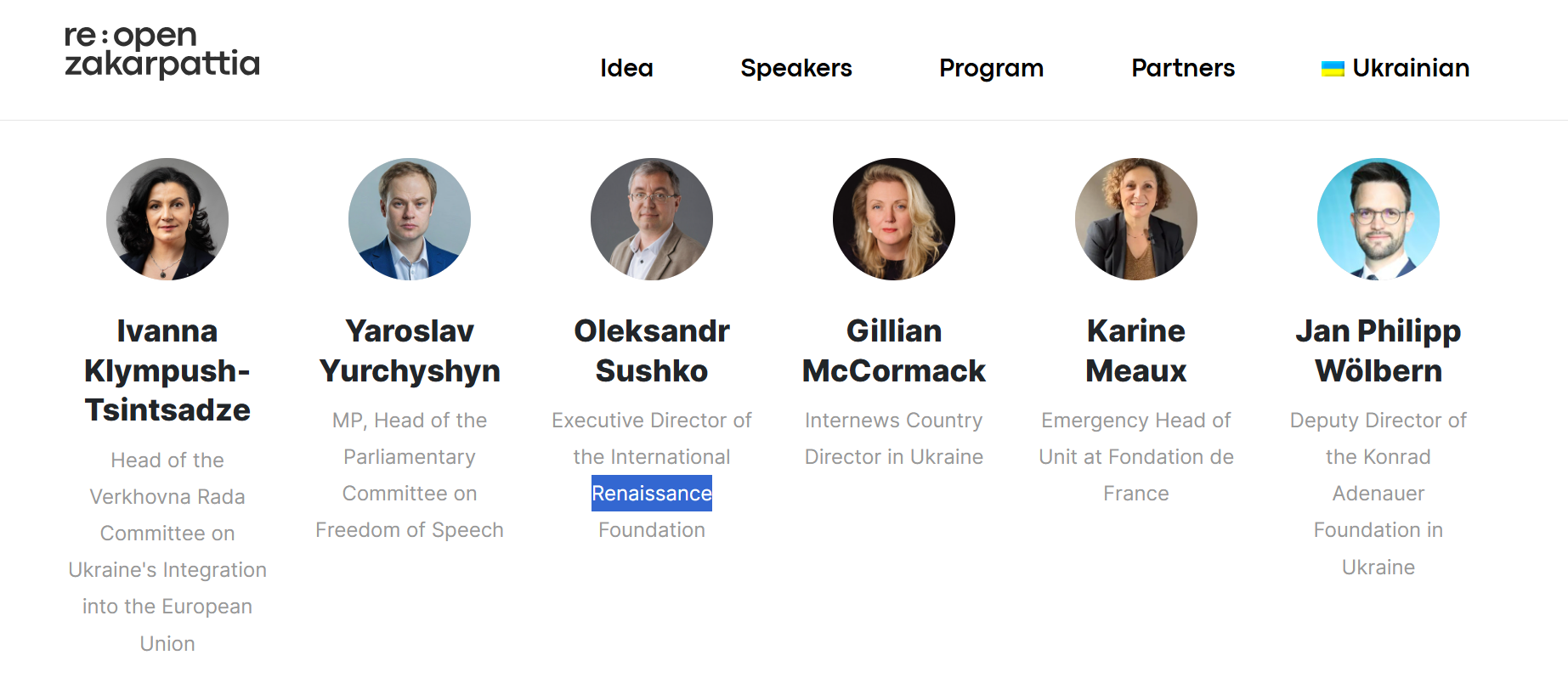 re:open zakarpattia

Idea
Speakers
Program
Partners
Ukrainian

Ivanna Klympush-Tsintsadze

Head of the Verkhovna Rada Committee on Ukraine's Integration into the European Union

Yaroslav Yurchyshyn

MP, Head of the Parliamentary Committee on Freedom of Speech

Oleksandr Sushko

Executive Director of the International Renaissance Foundation

Gillian McCormack

Internews Country Director in Ukraine

Karine Meaux

Emergency Head of Unit at Fondation de France

Jan Philipp Wölbern

Deputy Director of the Konrad Adenauer Foundation in Ukraine